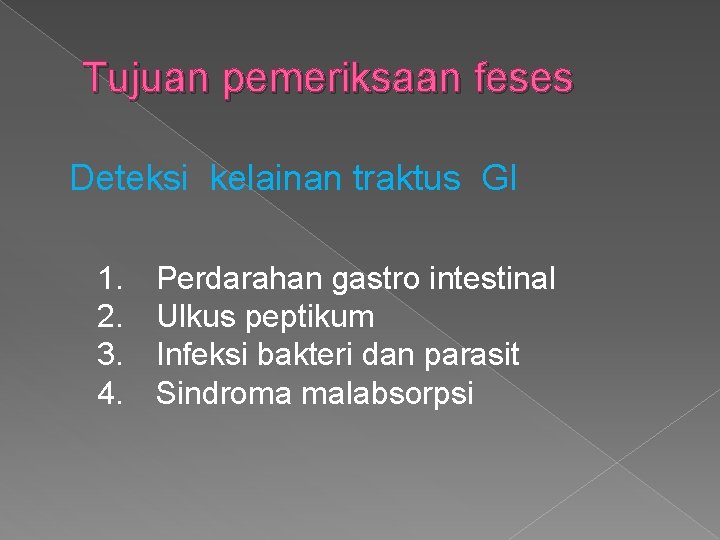 Tujuan pemeriksaan feses

Deteksi kelainan traktus GI

1. Perdarahan gastro intestinal
2. Ulkus peptikum
3. Infeksi bakteri dan parasit
4. Sindroma malabsorpsi